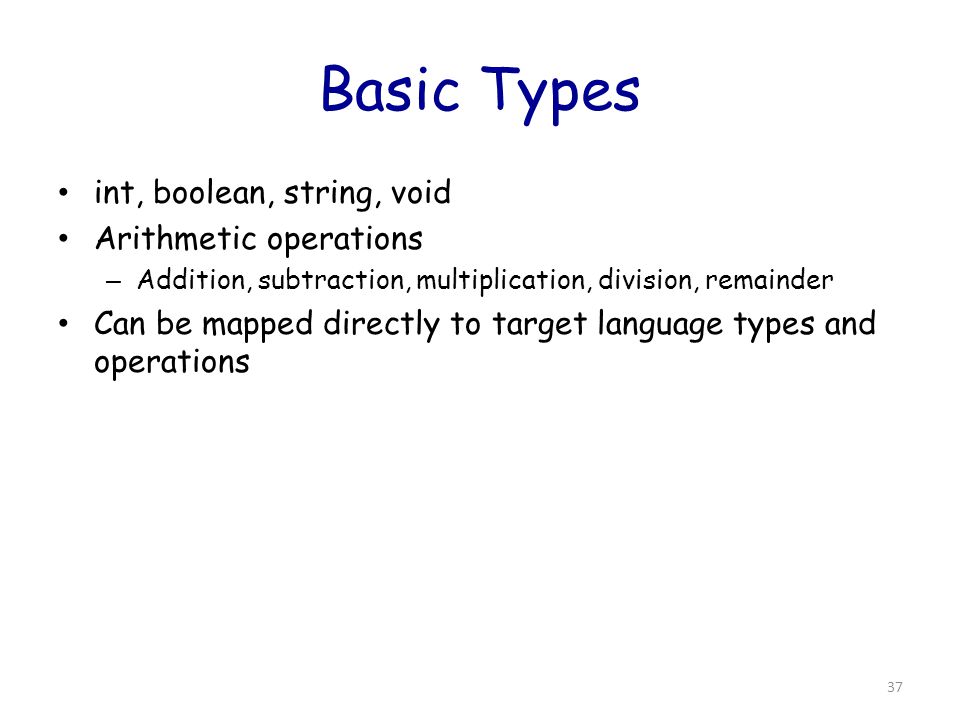 Basic Types

• int, boolean, string, void
• Arithmetic operations
  – Addition, subtraction, multiplication, division, remainder
• Can be mapped directly to target language types and operations

37